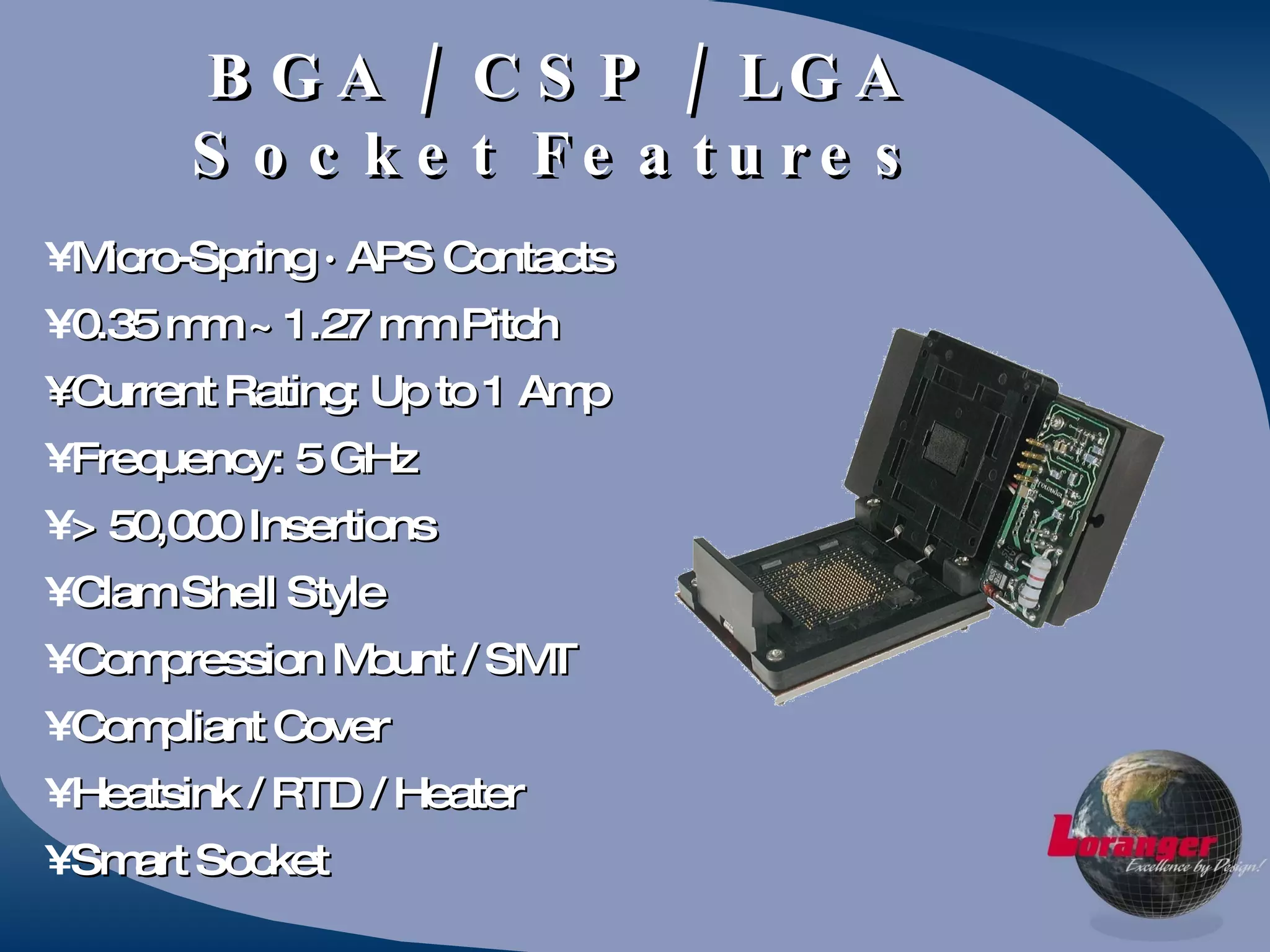 BGA / CSP / LGA
Socket Features

¥Micro-Spring · APS Contacts
¥0.35 mm ~ 1.27 mm Pitch
¥Current Rating: Up to 1 Amp
¥Frequency: 5 GHz
¥> 50,000 Insertions
¥Clam Shell Style
¥Compression Mount / SMT
¥Compliant Cover
¥Heatsink / RTD / Heater
¥Smart Socket

Loranger
Excellence by Design!